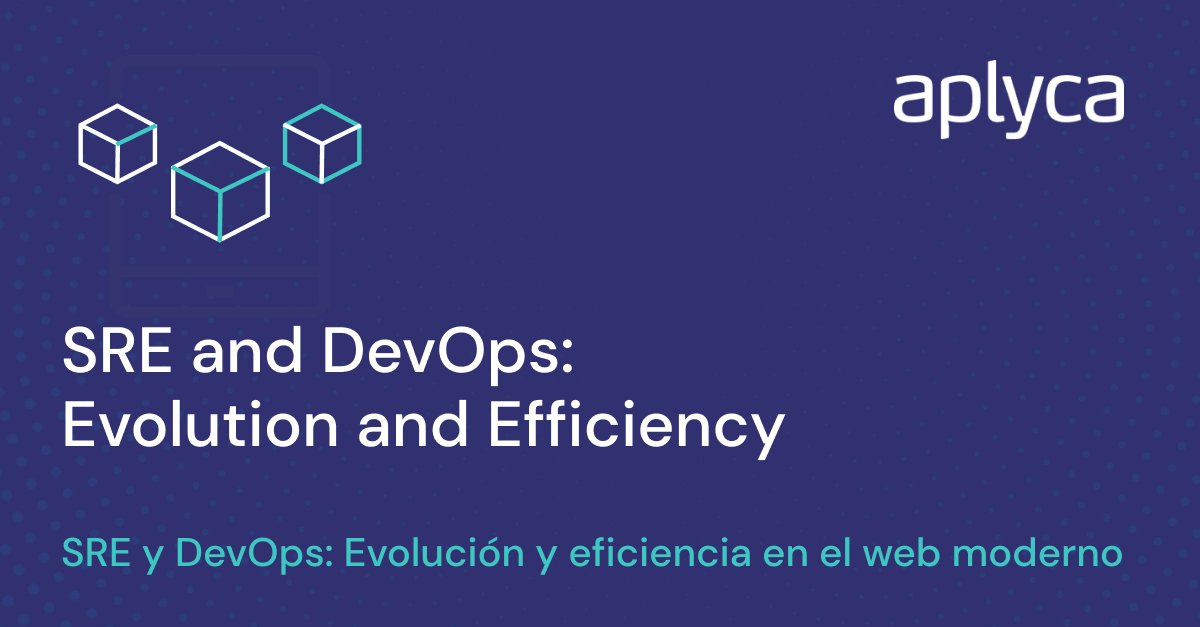 aplyca

SRE and DevOps: Evolution and Efficiency

SRE y DevOps: Evolución y eficiencia en el web moderno